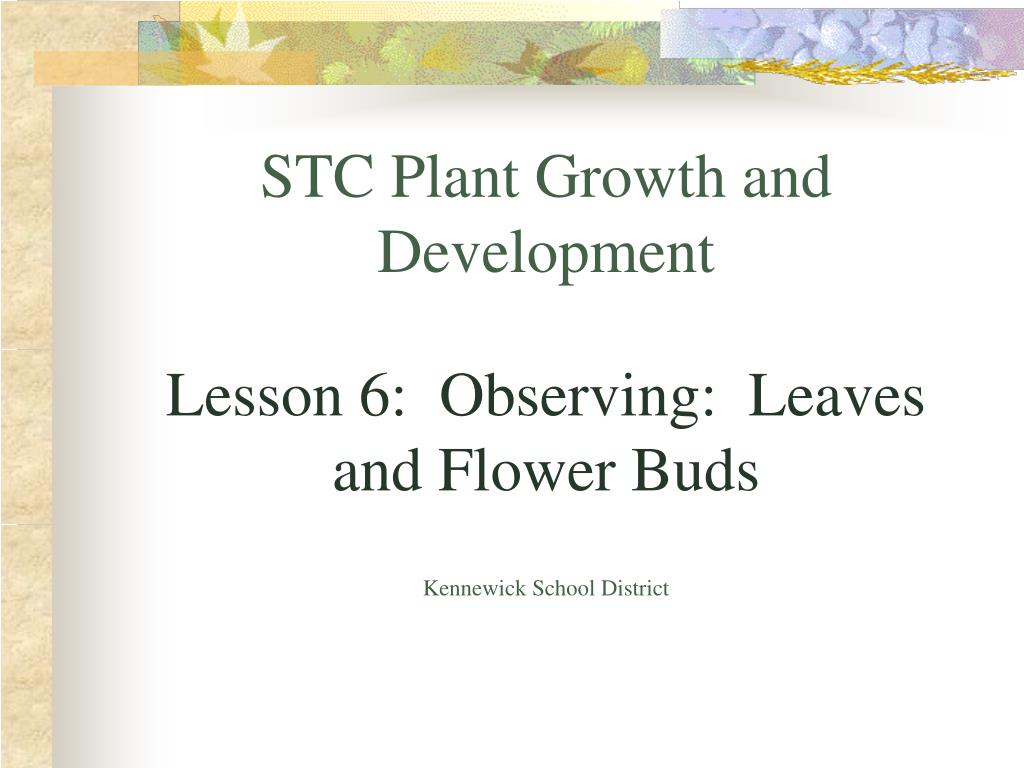 STC Plant Growth and Development

Lesson 6: Observing: Leaves and Flower Buds

Kennewick School District